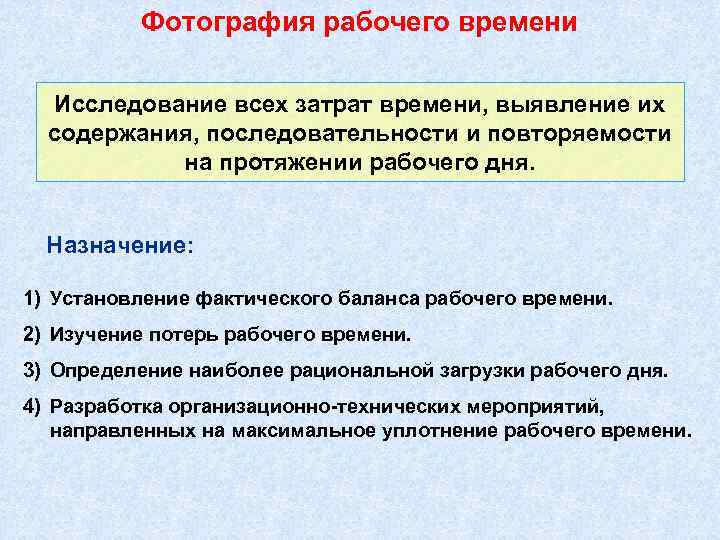 Фотография рабочего времени

Исследование всех затрат времени, выявление их содержания, последовательности и повторяемости на протяжении рабочего дня.

Назначение:

1) Установление фактического баланса рабочего времени.
2) Изучение потерь рабочего времени.
3) Определение наиболее рациональной загрузки рабочего дня.
4) Разработка организационно-технических мероприятий, направленных на максимальное уплотнение рабочего времени.